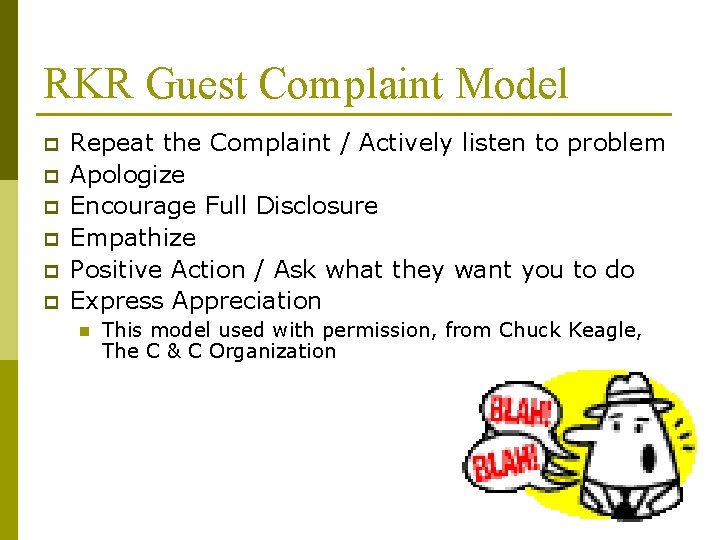 RKR Guest Complaint Model

Repeat the Complaint / Actively listen to problem
Apologize
Encourage Full Disclosure
Empathize
Positive Action / Ask what they want you to do
Express Appreciation
This model used with permission, from Chuck Keagle, The C & C Organization

BLAH!
BLAH!